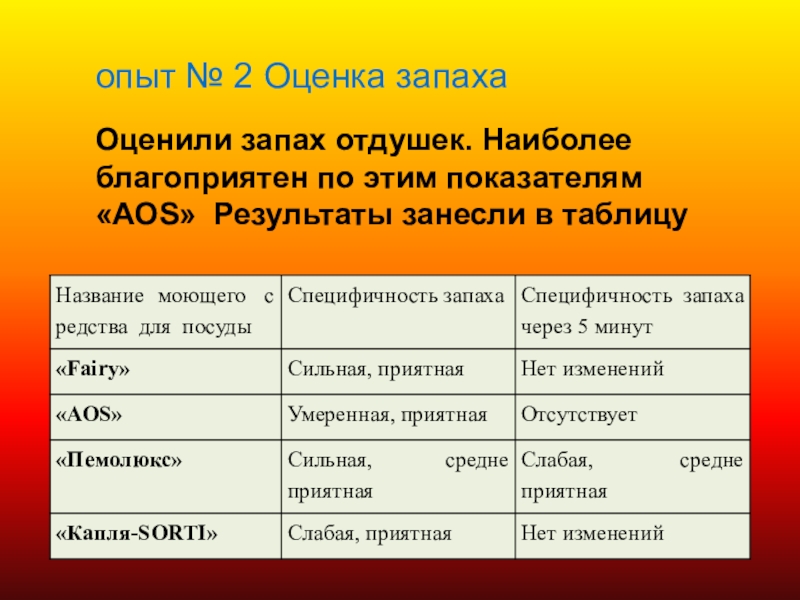 опыт № 2 Оценка запаха

Оценили запах отдушек. Наиболее благоприятен по этим показателям «AOS» Результаты занесли в таблицу

| Название моющего с редства для посуды | Специфичность запаха | Специфичность запаха через 5 минут |
|---|---|---|
| «Fairy» | Сильная, приятная | Нет изменений |
| «AOS» | Умеренная, приятная | Отсутствует |
| «Пемолюкс» | Сильная, средне приятная | Слабая, средне приятная |
| «Капля-SORTI» | Слабая, приятная | Нет изменений |